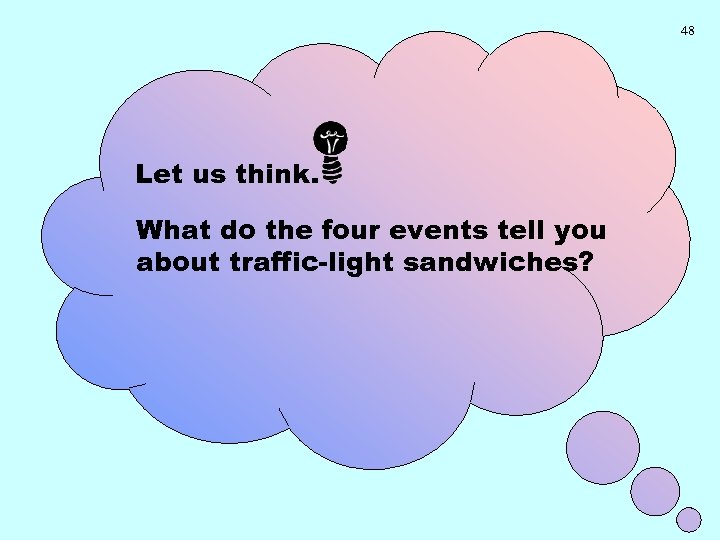 48

Let us think.

What do the four events tell you about traffic-light sandwiches?